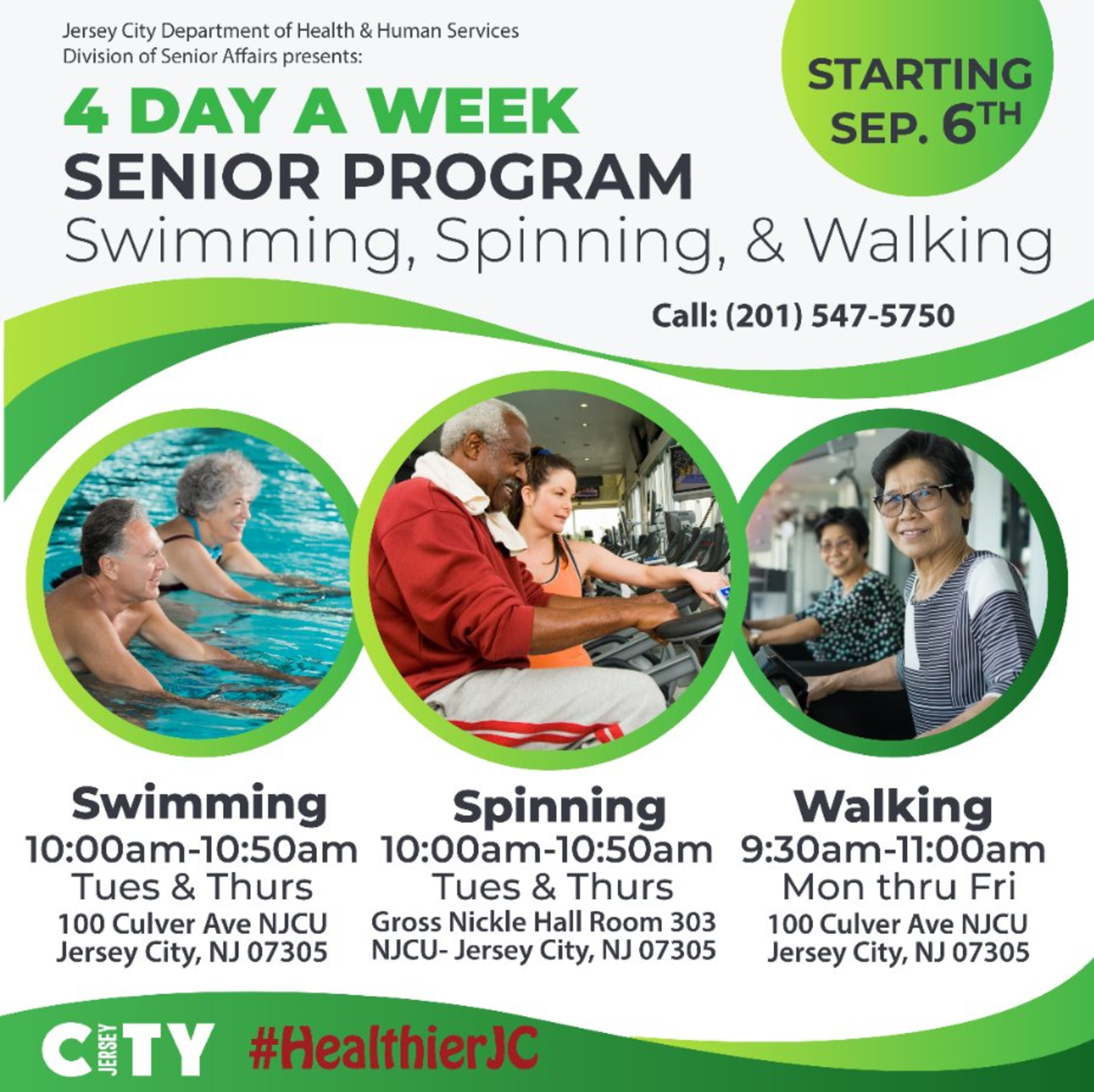 Jersey City Department of Health & Human Services
Division of Senior Affairs presents:

4 DAY A WEEK
SENIOR PROGRAM
Swimming, Spinning, & Walking

STARTING SEP. 6TH

Call: (201) 547-5750

Swimming
10:00am-10:50am
Tues & Thurs
100 Culver Ave NJCU
Jersey City, NJ 07305

Spinning
10:00am-10:50am
Tues & Thurs
Gross Nickle Hall Room 303
NJCU- Jersey City, NJ 07305

Walking
9:30am-11:00am
Mon thru Fri
100 Culver Ave NJCU
Jersey City, NJ 07305

JERSEY CITY #HealthierJC